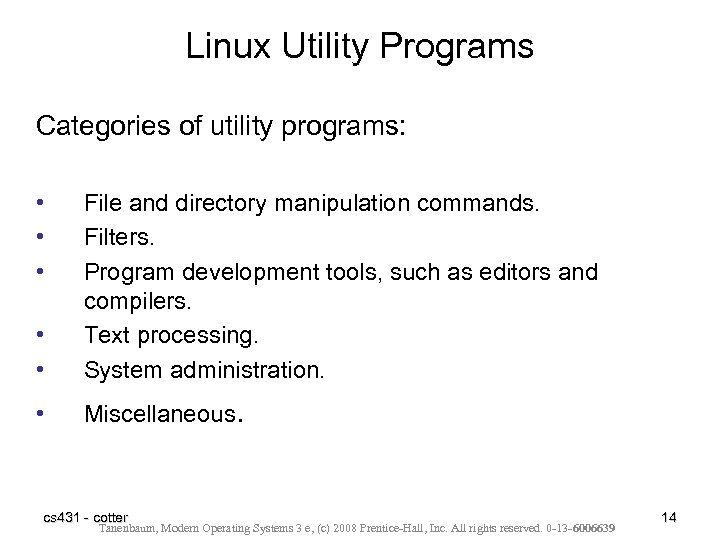 Linux Utility Programs

Categories of utility programs:

• File and directory manipulation commands.
• Filters.
• Program development tools, such as editors and compilers.
• Text processing.
• System administration.
• Miscellaneous.

cs431 - cotter

14

Tanenbaum, Modern Operating Systems 3 e, (c) 2008 Prentice-Hall, Inc. All rights reserved. 0-13-6006639